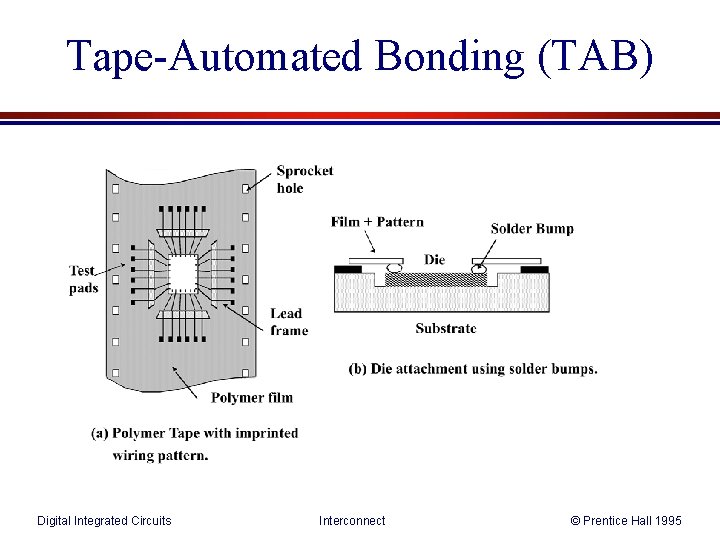 Tape-Automated Bonding (TAB)

Sprocket hole

Test pads

Lead frame

Polymer film

(a) Polymer Tape with imprinted wiring pattern.

Film + Pattern

Solder Bump

Die

Substrate

(b) Die attachment using solder bumps.

Digital Integrated Circuits

Interconnect

© Prentice Hall 1995